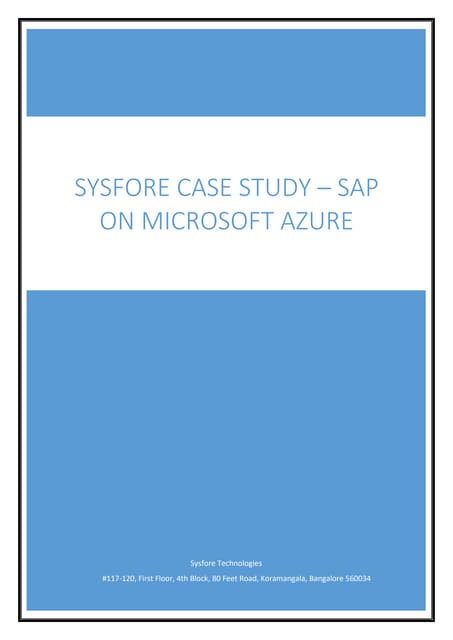 SYSFORE CASE STUDY – SAP ON MICROSOFT AZURE

Sysfore Technologies

#117-120, First Floor, 4th Block, 80 Feet Road, Koramangala, Bangalore 560034